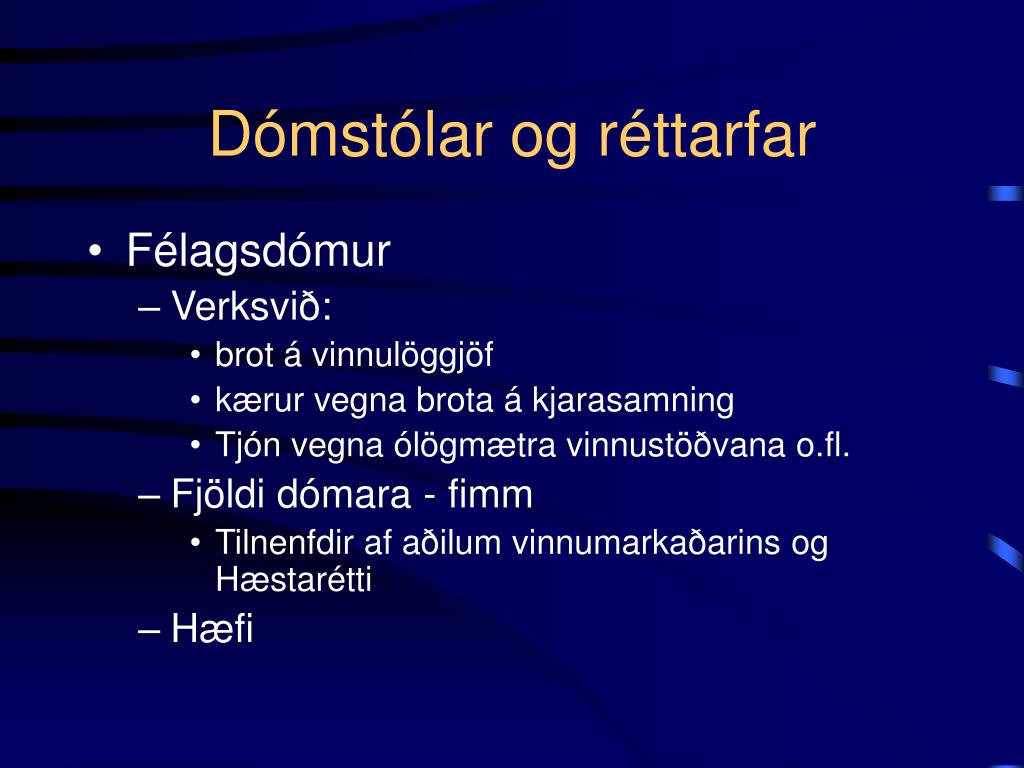 Dómstólar og réttarfar

• Félagsdómur
  – Verksvið:
    • brot á vinnulöggjöf
    • kærur vegna brota á kjarasamning
    • Tjón vegna ólögmætra vinnustöðvana o.fl.
  – Fjöldi dómara - fimm
    • Tilnenfdir af aðilum vinnumarkaðarins og Hæstarétti
  – Hæfi